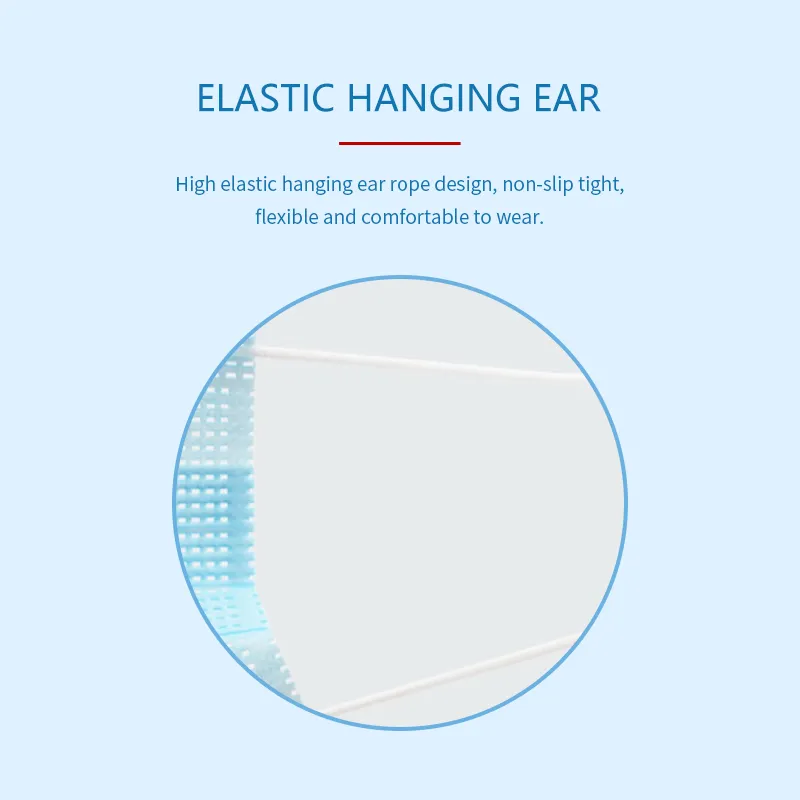 ELASTIC HANGING EAR

High elastic hanging ear rope design, non-slip tight, flexible and comfortable to wear.